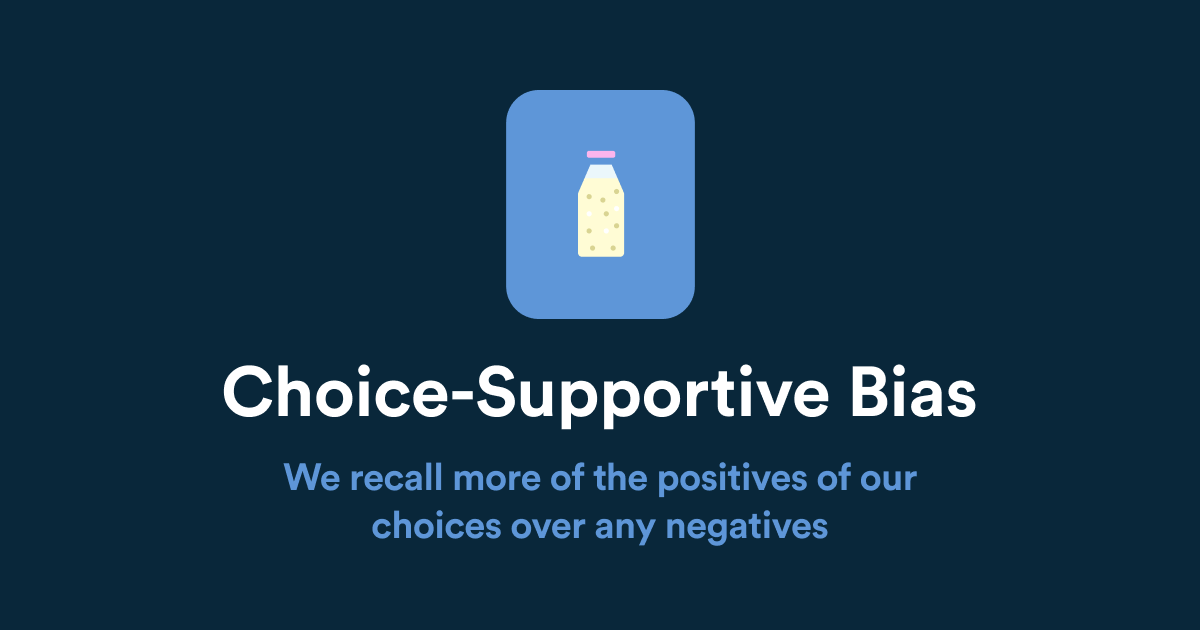 Choice-Supportive Bias

We recall more of the positives of our choices over any negatives